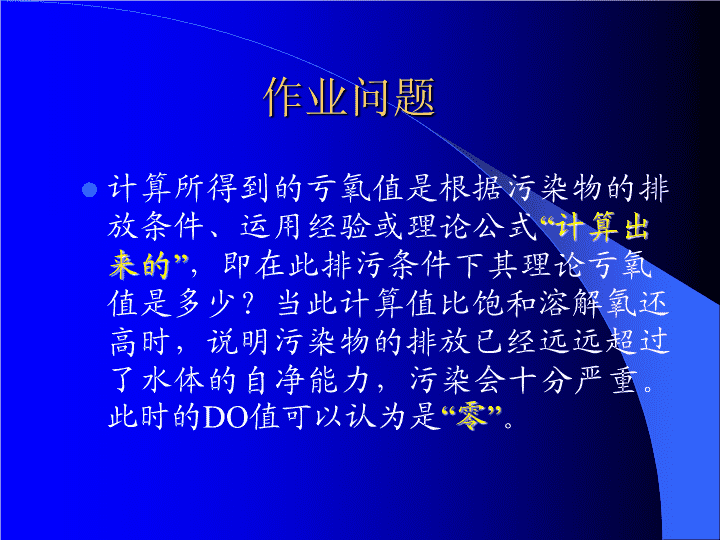 作业问题

计算所得到的亏氧值是根据污染物的排放条件、运用经验或理论公式“计算出来的”，即在此排污条件下其理论亏氧值是多少？当此计算值比饱和溶解氧还高时，说明污染物的排放已经远远超过了水体的自净能力，污染会十分严重。此时的DO值可以认为是“零”。